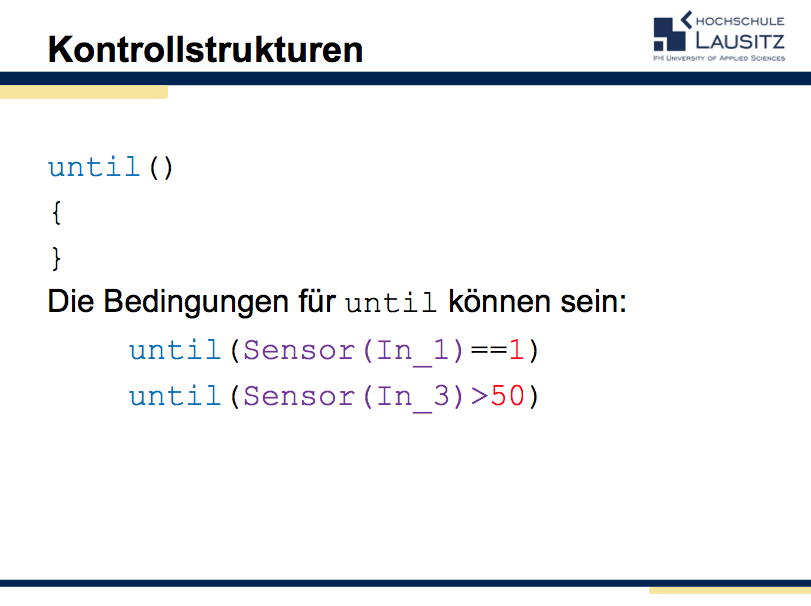 Kontrollstrukturen

HOCHSCHULE LAUSITZ
FH UNIVERSITY OF APPLIED SCIENCES

until()
{
}
Die Bedingungen für until können sein:

until(Sensor(In_1)==1)
until(Sensor(In_3)>50)